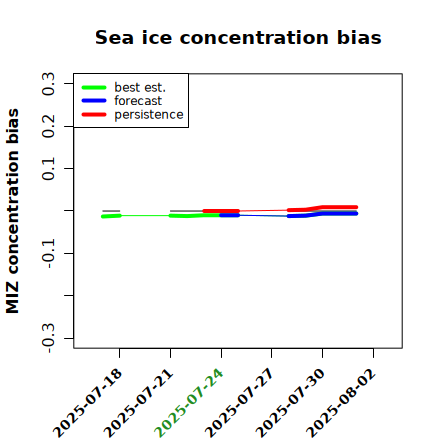 Sea ice concentration bias

best est.
forecast
persistence

MIZ concentration bias

0.3
0.2
0.1
-0.1
-0.3

2025-07-18
2025-07-21
2025-07-24
2025-07-27
2025-07-30
2025-08-02